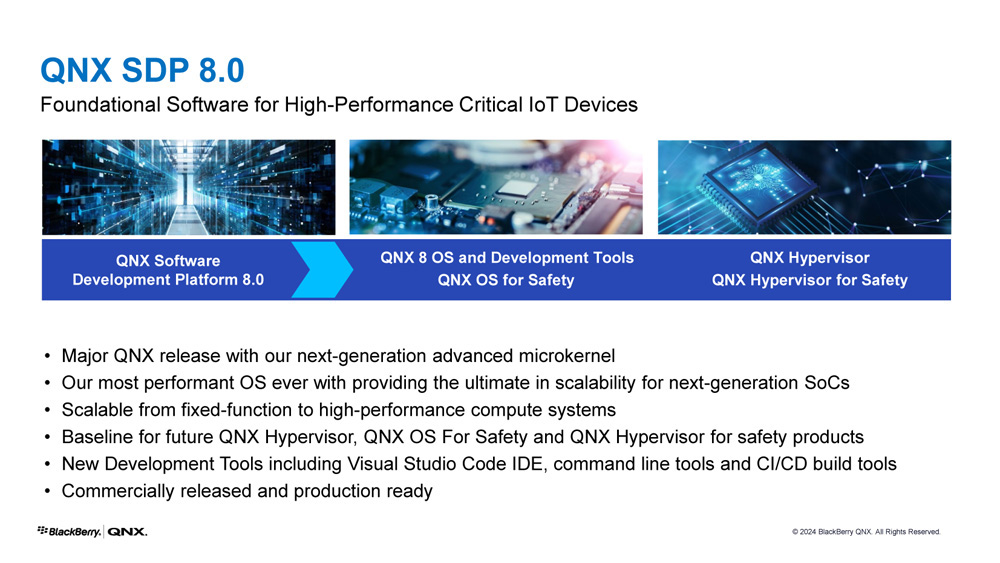 QNX SDP 8.0
Foundational Software for High-Performance Critical IoT Devices

QNX Software Development Platform 8.0

QNX 8 OS and Development Tools
QNX OS for Safety

QNX Hypervisor
QNX Hypervisor for Safety

• Major QNX release with our next-generation advanced microkernel
• Our most performant OS ever with providing the ultimate in scalability for next-generation SoCs
• Scalable from fixed-function to high-performance compute systems
• Baseline for future QNX Hypervisor, QNX OS For Safety and QNX Hypervisor for safety products
• New Development Tools including Visual Studio Code IDE, command line tools and CI/CD build tools
• Commercially released and production ready

BlackBerry. | QNX.

© 2024 BlackBerry QNX. All Rights Reserved.